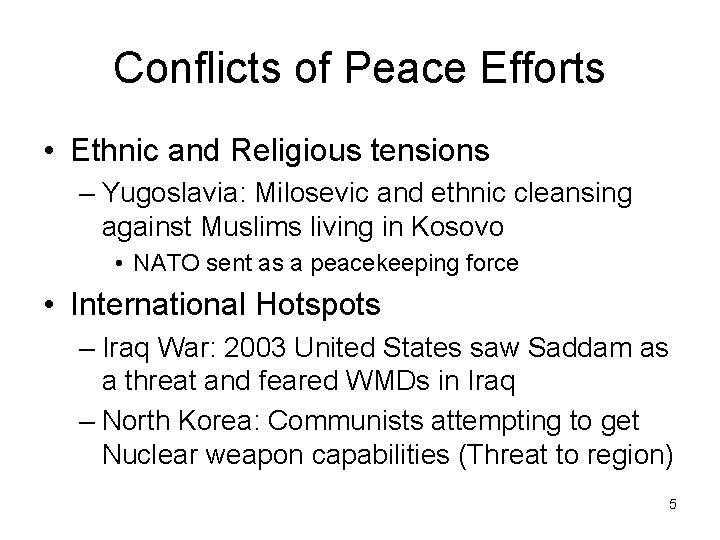 Conflicts of Peace Efforts

• Ethnic and Religious tensions
– Yugoslavia: Milosevic and ethnic cleansing against Muslims living in Kosovo
• NATO sent as a peacekeeping force

• International Hotspots
– Iraq War: 2003 United States saw Saddam as a threat and feared WMDs in Iraq
– North Korea: Communists attempting to get Nuclear weapon capabilities (Threat to region)

5